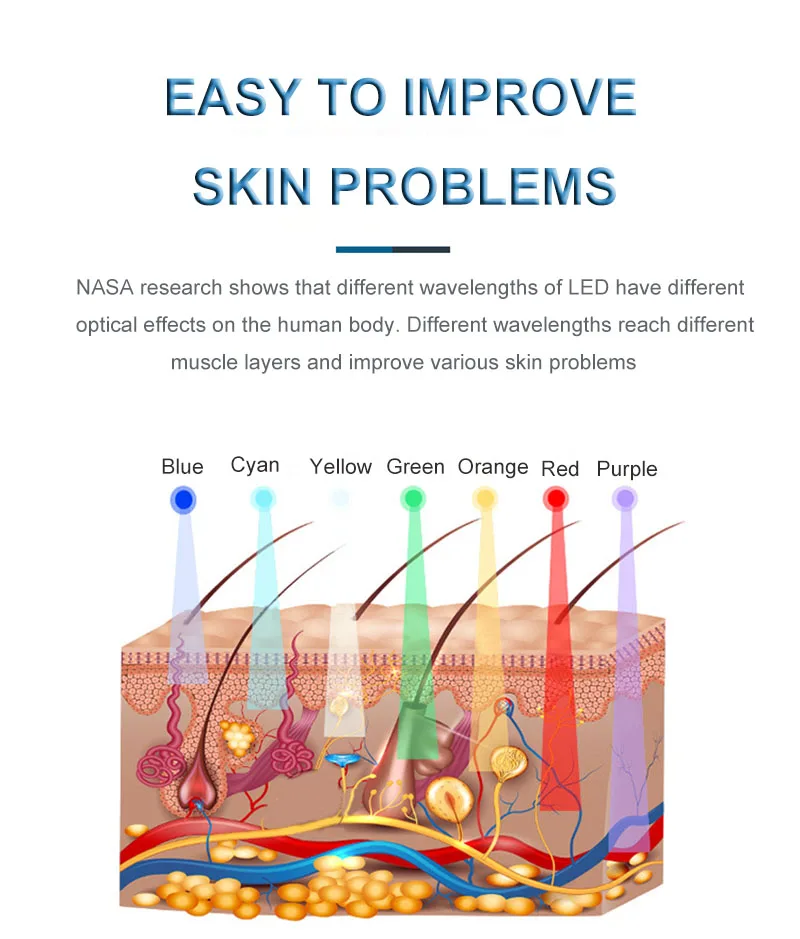 EASY TO IMPROVE
SKIN PROBLEMS

NASA research shows that different wavelengths of LED have different optical effects on the human body. Different wavelengths reach different muscle layers and improve various skin problems

Blue Cyan Yellow Green Orange Red Purple